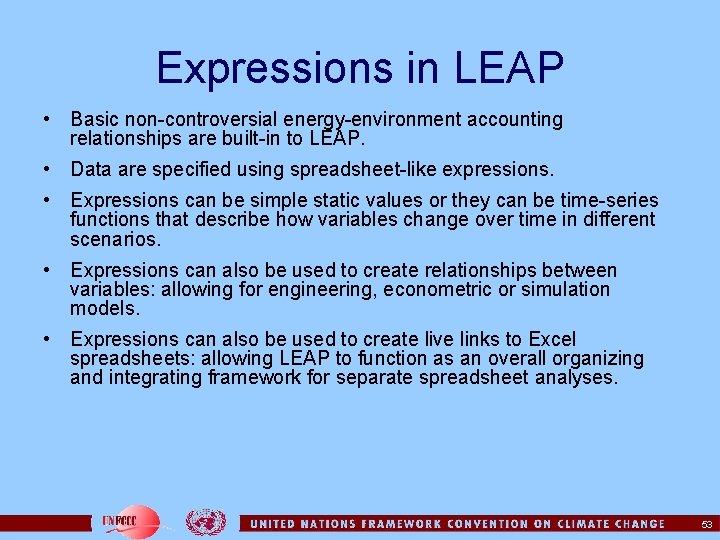 Expressions in LEAP

• Basic non-controversial energy-environment accounting relationships are built-in to LEAP.

• Data are specified using spreadsheet-like expressions.

• Expressions can be simple static values or they can be time-series functions that describe how variables change over time in different scenarios.

• Expressions can also be used to create relationships between variables: allowing for engineering, econometric or simulation models.

• Expressions can also be used to create live links to Excel spreadsheets: allowing LEAP to function as an overall organizing and integrating framework for separate spreadsheet analyses.

UNFCCC

UNITED NATIONS FRAMEWORK CONVENTION ON CLIMATE CHANGE

53